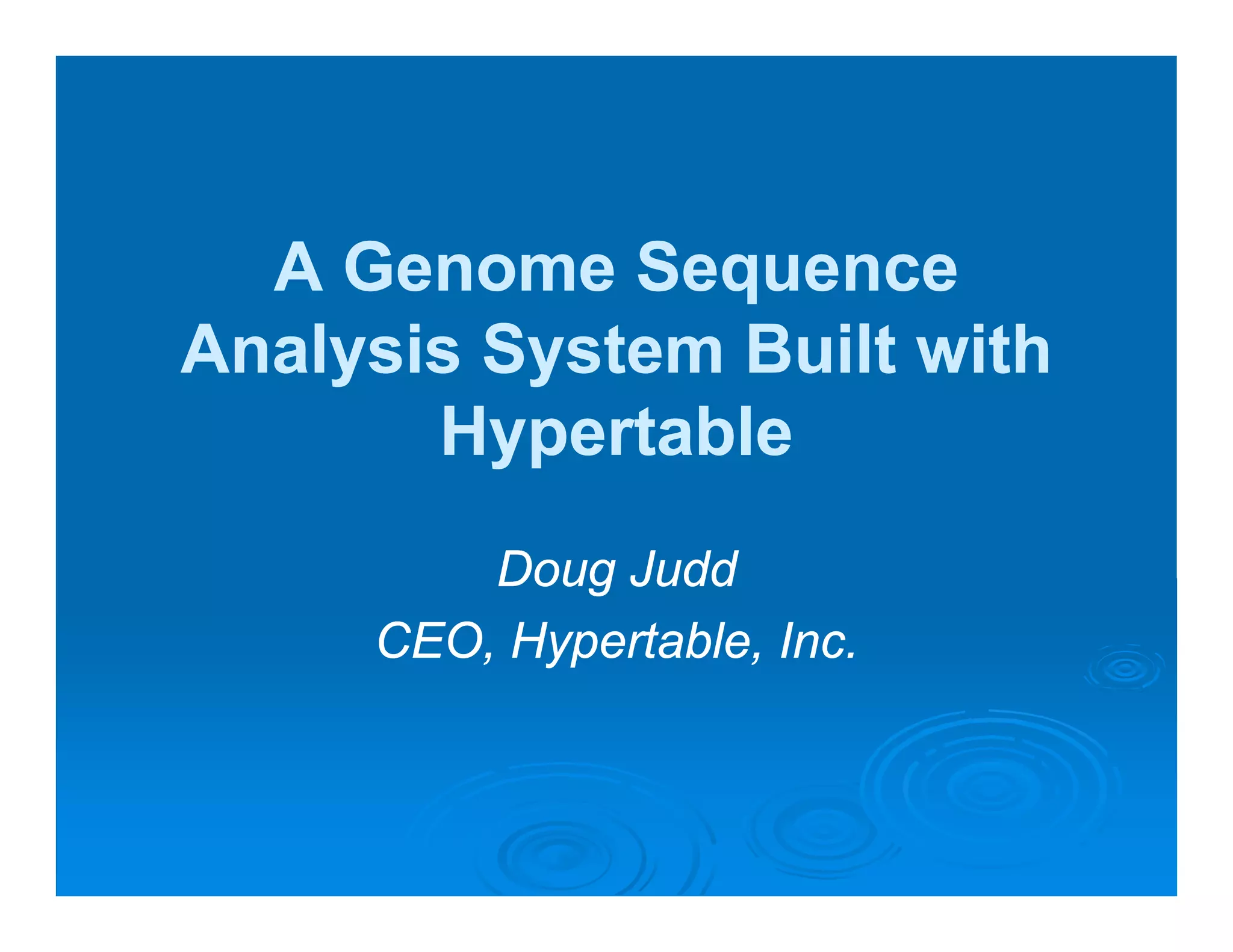 A Genome Sequence Analysis System Built with Hypertable

Doug Judd

CEO, Hypertable, Inc.